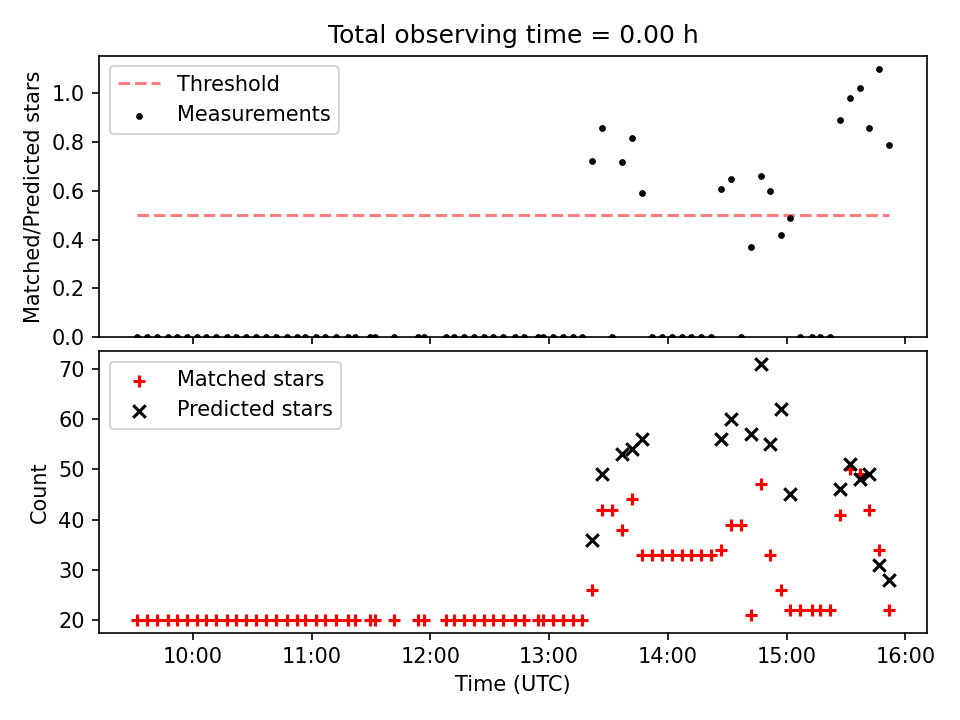 Total observing time = 0.00 h

Threshold
Measurements

Matched/Predicted stars

1.0
0.8
0.6
0.4
0.2
0.0

Matched stars
Predicted stars

Count

70
60
50
40
30
20

10:00
11:00
12:00
13:00
14:00
15:00
16:00

Time (UTC)